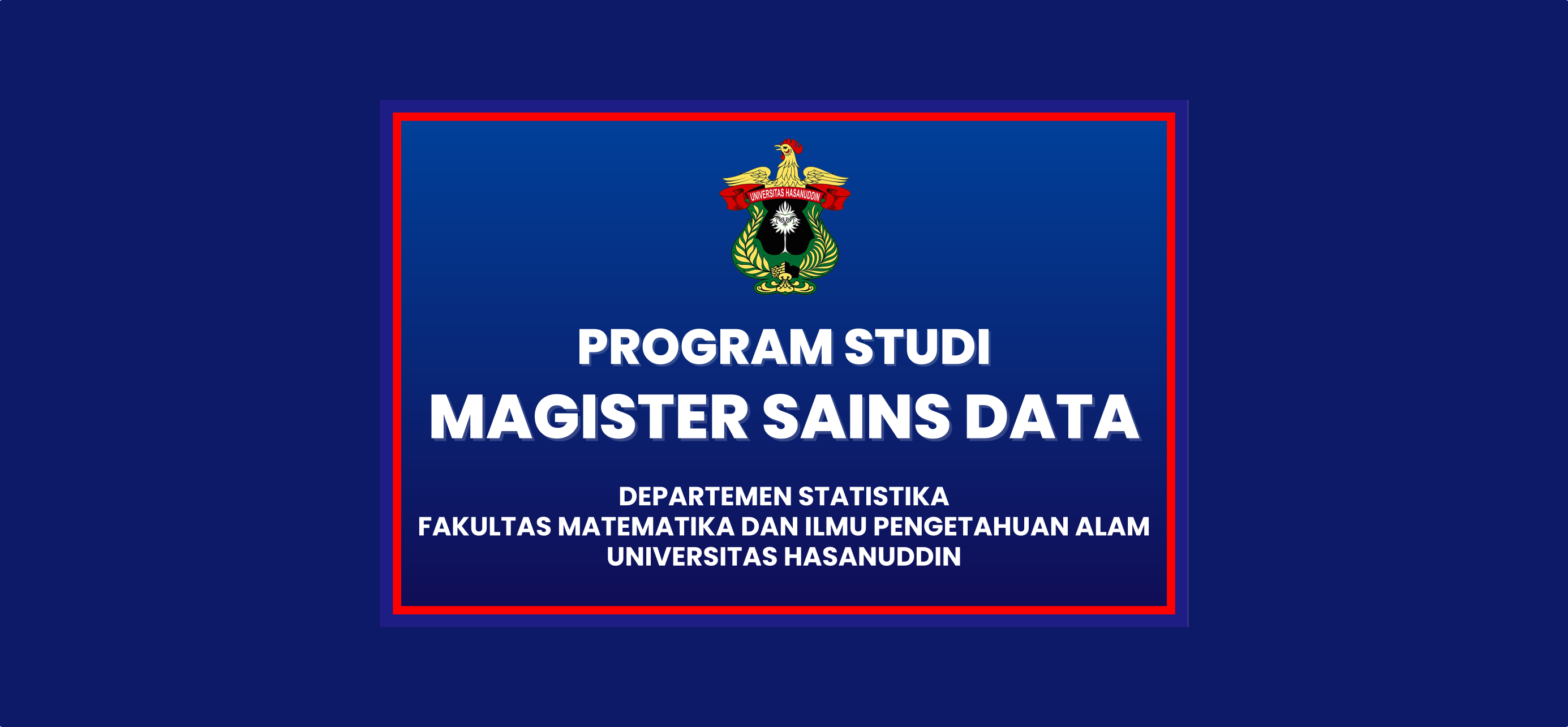 UNIVERSITAS HASANUDDIN

PROGRAM STUDI
MAGISTER SAINS DATA

DEPARTEMEN STATISTIKA
FAKULTAS MATEMATIKA DAN ILMU PENGETAHUAN ALAM
UNIVERSITAS HASANUDDIN